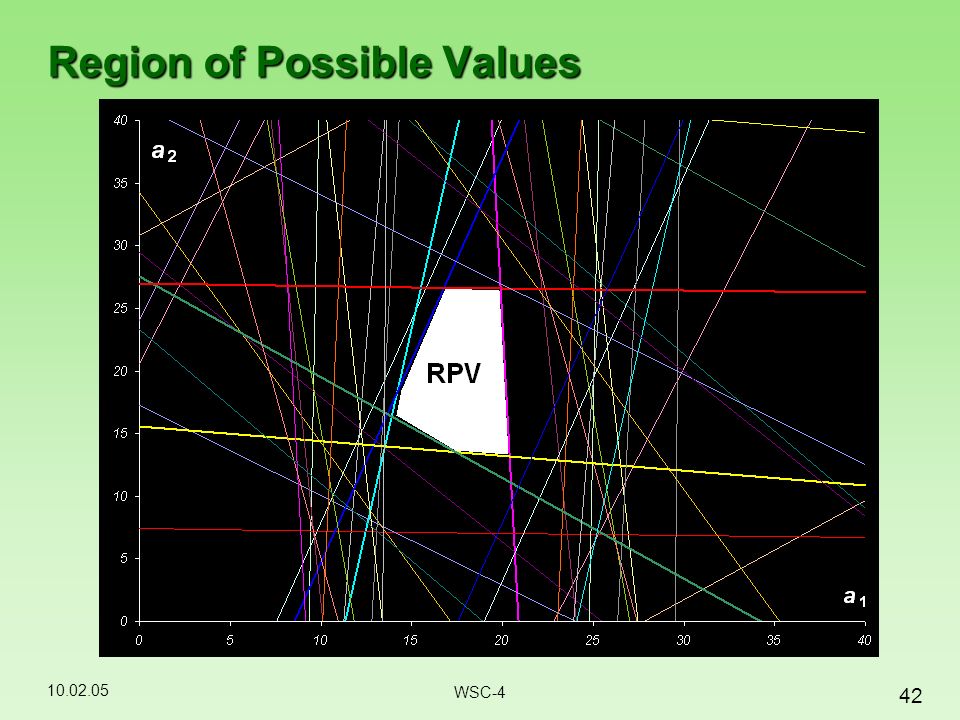 Region of Possible Values

40
35
30
25
20
15
10
5
0

$a_2$

RPV

$a_1$

0 5 10 15 20 25 30 35 40

10.02.05

WSC-4

42